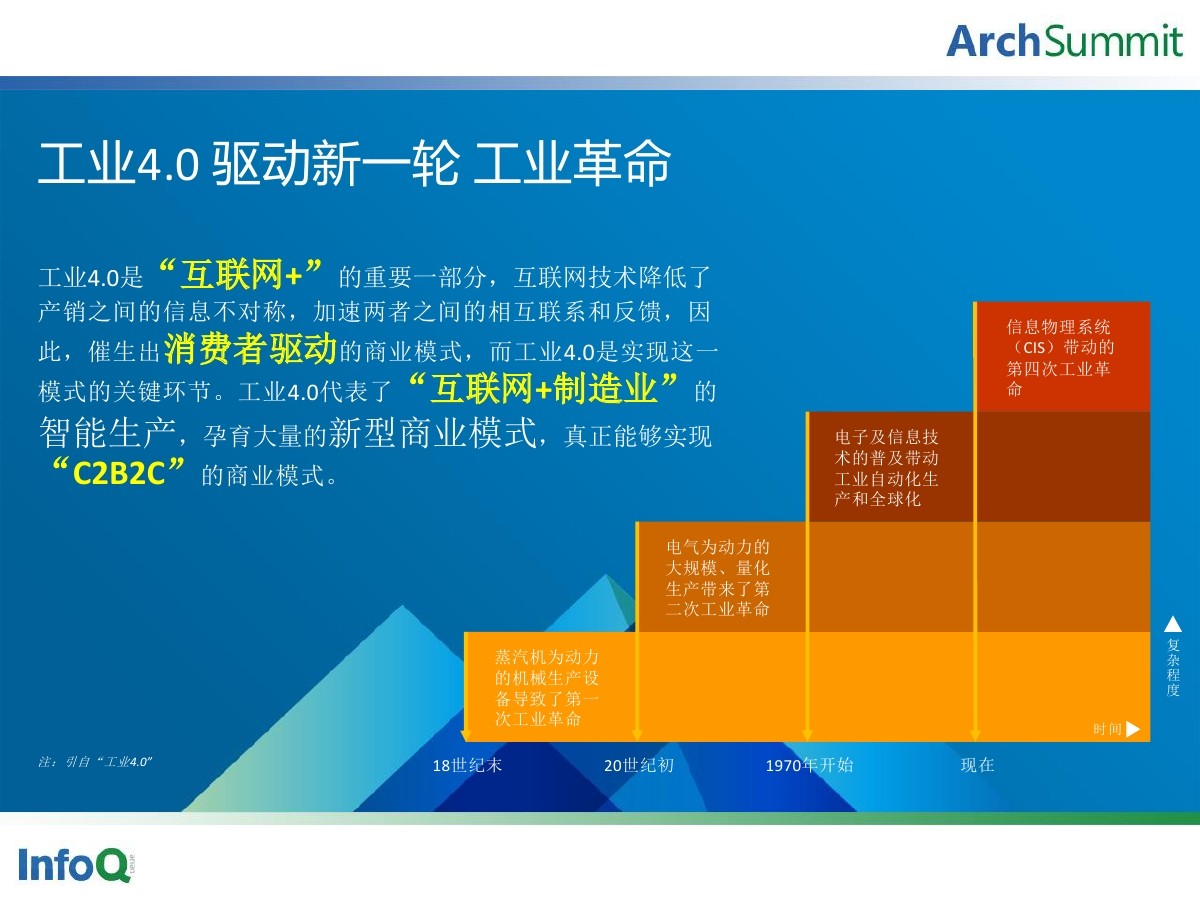 ArchSummit

工业4.0 驱动新一轮 工业革命

工业4.0是“互联网+”的重要一部分，互联网技术降低了产销之间的信息不对称，加速两者之间的相互联系和反馈，因此，催生出消费者驱动的商业模式，而工业4.0是实现这一模式的关键环节。工业4.0代表了“互联网+制造业”的智能生产，孕育大量的新型商业模式，真正能够实现“C2B2C”的商业模式。

信息物理系统（CIS）带动的第四次工业革命

电子及信息技术的普及带动工业自动化生产和全球化

电气为动力的大规模、量化生产带来了第二次工业革命

蒸汽机为动力的机械生产设备导致了第一次工业革命

复杂程度

时间

注：引自“工业4.0”

18世纪末

20世纪初

1970年开始

现在

InfoQ